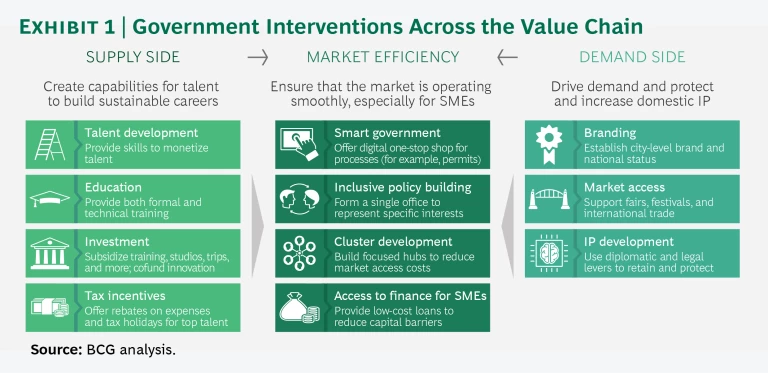 EXHIBIT 1 | Government Interventions Across the Value Chain

SUPPLY SIDE → MARKET EFFICIENCY ← DEMAND SIDE

Create capabilities for talent to build sustainable careers

Talent development
Provide skills to monetize talent

Education
Provide both formal and technical training

Investment
Subsidize training, studios, trips, and more; cofund innovation

Tax incentives
Offer rebates on expenses and tax holidays for top talent

Ensure that the market is operating smoothly, especially for SMEs

Smart government
Offer digital one-stop shop for processes (for example, permits)

Inclusive policy building
Form a single office to represent specific interests

Cluster development
Build focused hubs to reduce market access costs

Access to finance for SMEs
Provide low-cost loans to reduce capital barriers

Drive demand and protect and increase domestic IP

Branding
Establish city-level brand and national status

Market access
Support fairs, festivals, and international trade

IP development
Use diplomatic and legal levers to retain and protect

Source: BCG analysis.